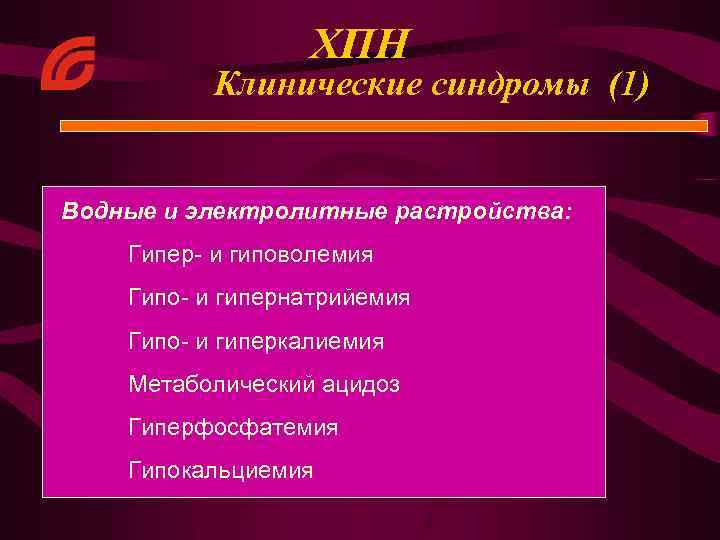 ХПН
Клинические синдромы (1)

Водные и электролитные растройства:

Гипер- и гиповолемия

Гипо- и гипернатрийемия

Гипо- и гиперкалиемия

Метаболический ацидоз

Гиперфосфатемия

Гипокальциемия